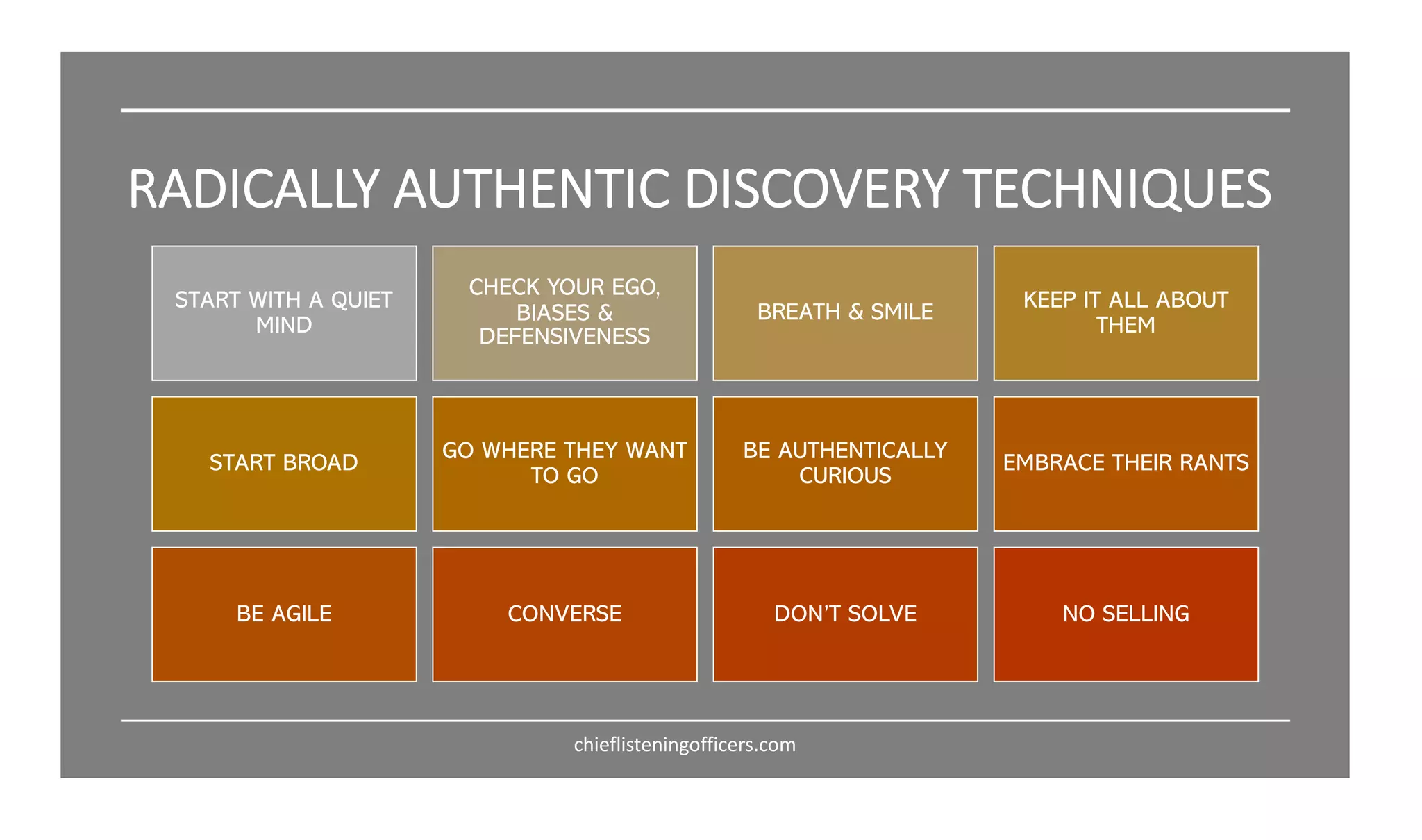 RADICALLY AUTHENTIC DISCOVERY TECHNIQUES

START WITH A QUIET MIND

CHECK YOUR EGO, BIASES & DEFENSIVENESS

BREATH & SMILE

KEEP IT ALL ABOUT THEM

START BROAD

GO WHERE THEY WANT TO GO

BE AUTHENTICALLY CURIOUS

EMBRACE THEIR RANTS

BE AGILE

CONVERSE

DON'T SOLVE

NO SELLING

chieflisteningofficers.com